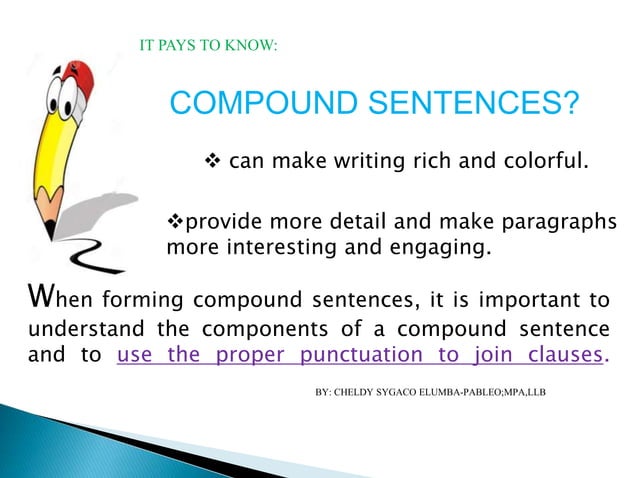 IT PAYS TO KNOW:

COMPOUND SENTENCES?

❖ can make writing rich and colorful.

❖provide more detail and make paragraphs more interesting and engaging.

When forming compound sentences, it is important to understand the components of a compound sentence and to use the proper punctuation to join clauses.

BY: CHELDY SYGACO ELUMBA-PABLEO;MPA,LLB